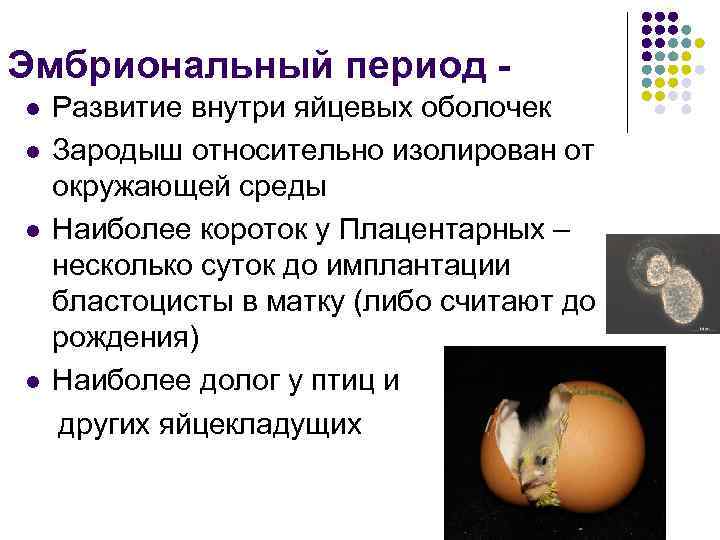 Эмбриональный период -

- Развитие внутри яйцевых оболочек
- Зародыш относительно изолирован от окружающей среды
- Наиболее короток у Плацентарных – несколько суток до имплантации бластоцисты в матку (либо считают до рождения)
- Наиболее долог у птиц и других яйцекладущих